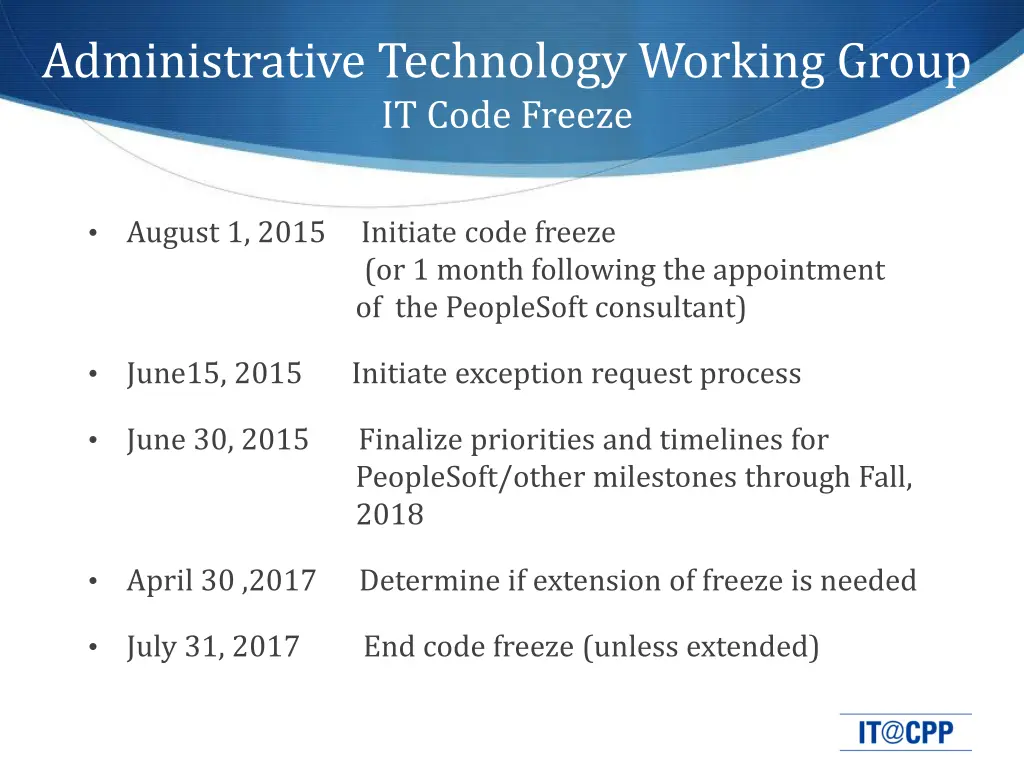 Administrative Technology Working Group
IT Code Freeze

• August 1, 2015 Initiate code freeze (or 1 month following the appointment of the PeopleSoft consultant)

• June15, 2015 Initiate exception request process

• June 30, 2015 Finalize priorities and timelines for PeopleSoft/other milestones through Fall, 2018

• April 30 ,2017 Determine if extension of freeze is needed

• July 31, 2017 End code freeze (unless extended)

IT@CPP